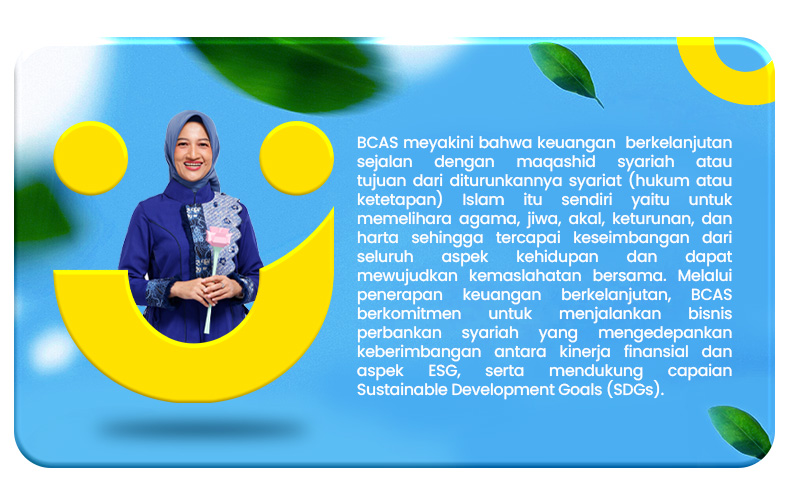 BCAS meyakini bahwa keuangan berkelanjutan sejalan dengan maqashid syariah atau tujuan dari diturunkannya syariat (hukum atau ketetapan) Islam itu sendiri yaitu untuk memelihara agama, jiwa, akal, keturunan, dan harta sehingga tercapai keseimbangan dari seluruh aspek kehidupan dan dapat mewujudkan kemaslahatan bersama. Melalui penerapan keuangan berkelanjutan, BCAS berkomitmen untuk menjalankan bisnis perbankan syariah yang mengedepankan keberimbangan antara kinerja finansial dan aspek ESG, serta mendukung capaian Sustainable Development Goals (SDGs).